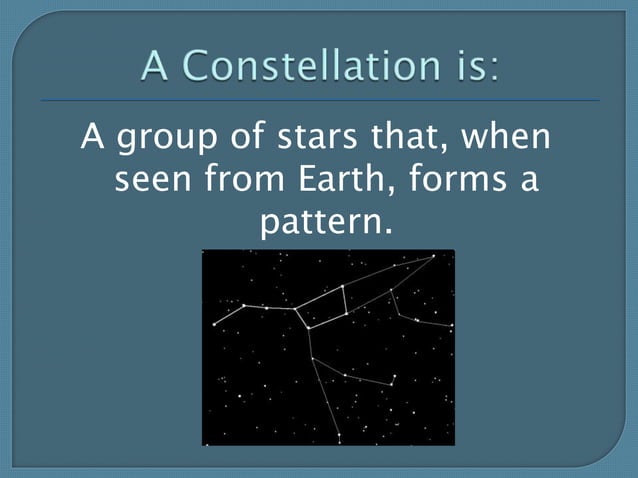 A Constellation is:

A group of stars that, when seen from Earth, forms a pattern.